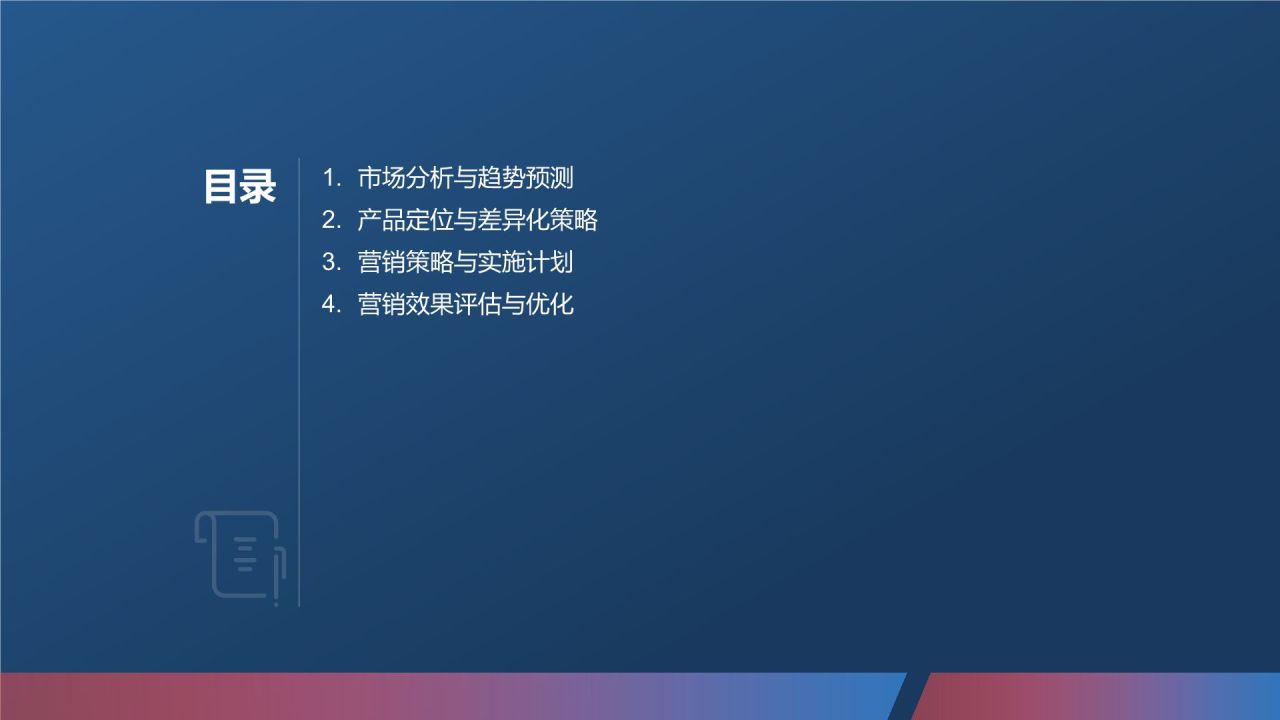 目录

1. 市场分析与趋势预测
2. 产品定位与差异化策略
3. 营销策略与实施计划
4. 营销效果评估与优化